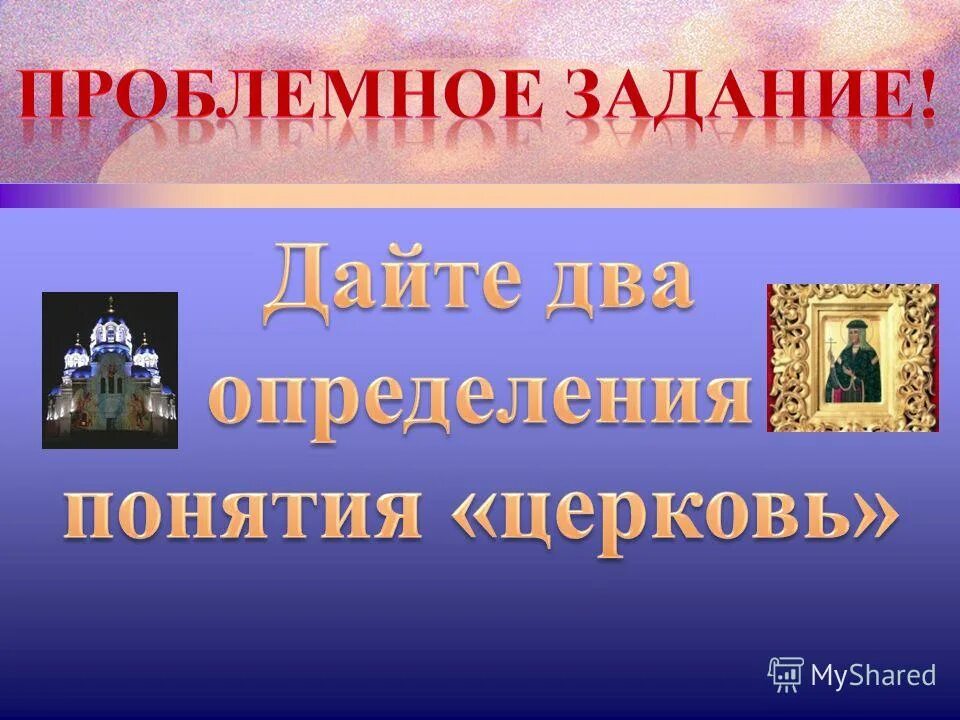 ПРОБЛЕМНОЕ ЗАДАНИЕ!

Дайте два определения понятия «церковь»

MyShared